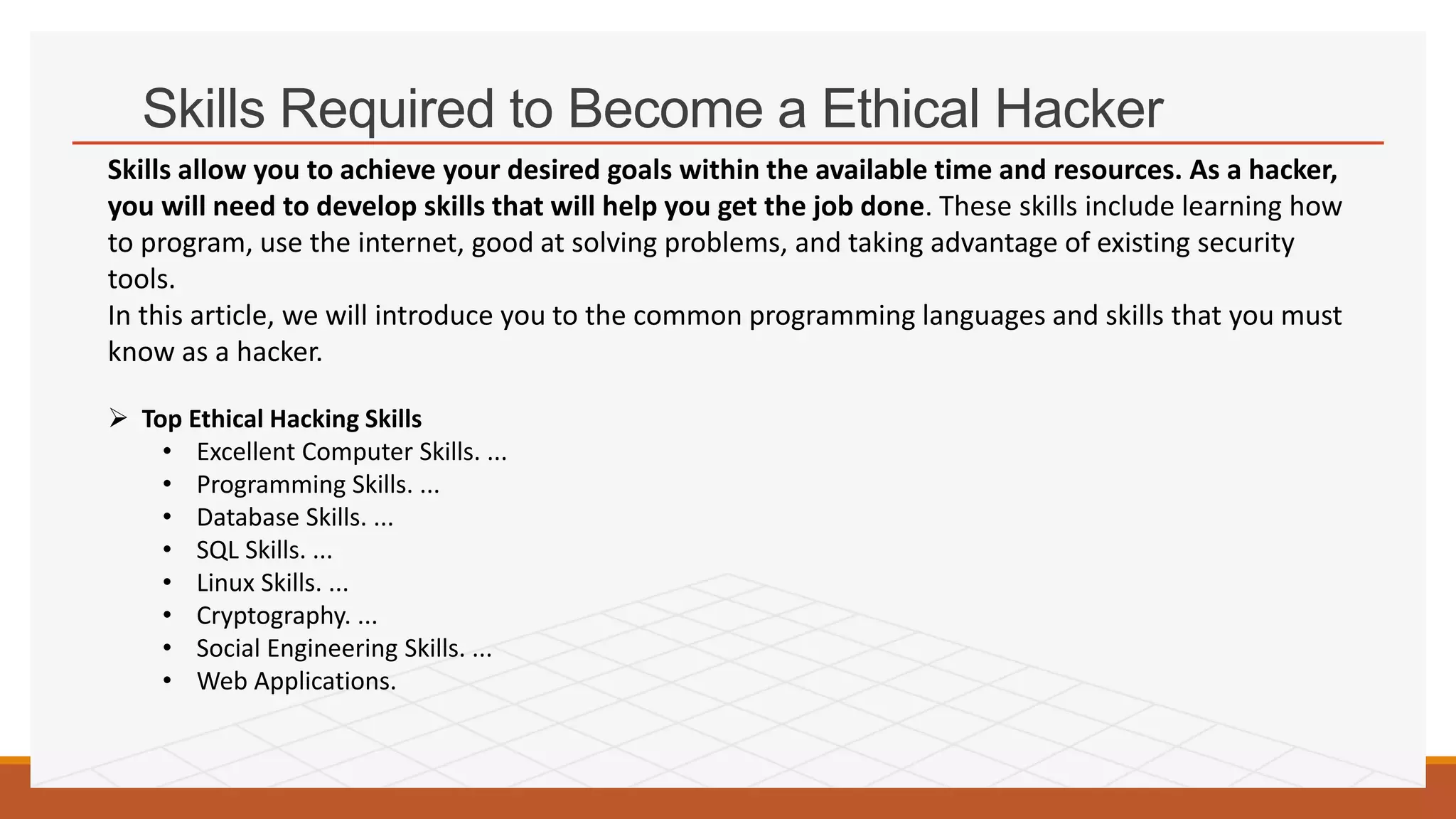 Skills Required to Become a Ethical Hacker

Skills allow you to achieve your desired goals within the available time and resources. As a hacker, you will need to develop skills that will help you get the job done. These skills include learning how to program, use the internet, good at solving problems, and taking advantage of existing security tools.
In this article, we will introduce you to the common programming languages and skills that you must know as a hacker.

➢ Top Ethical Hacking Skills
• Excellent Computer Skills. ...
• Programming Skills. ...
• Database Skills. ...
• SQL Skills. ...
• Linux Skills. ...
• Cryptography. ...
• Social Engineering Skills. ...
• Web Applications.